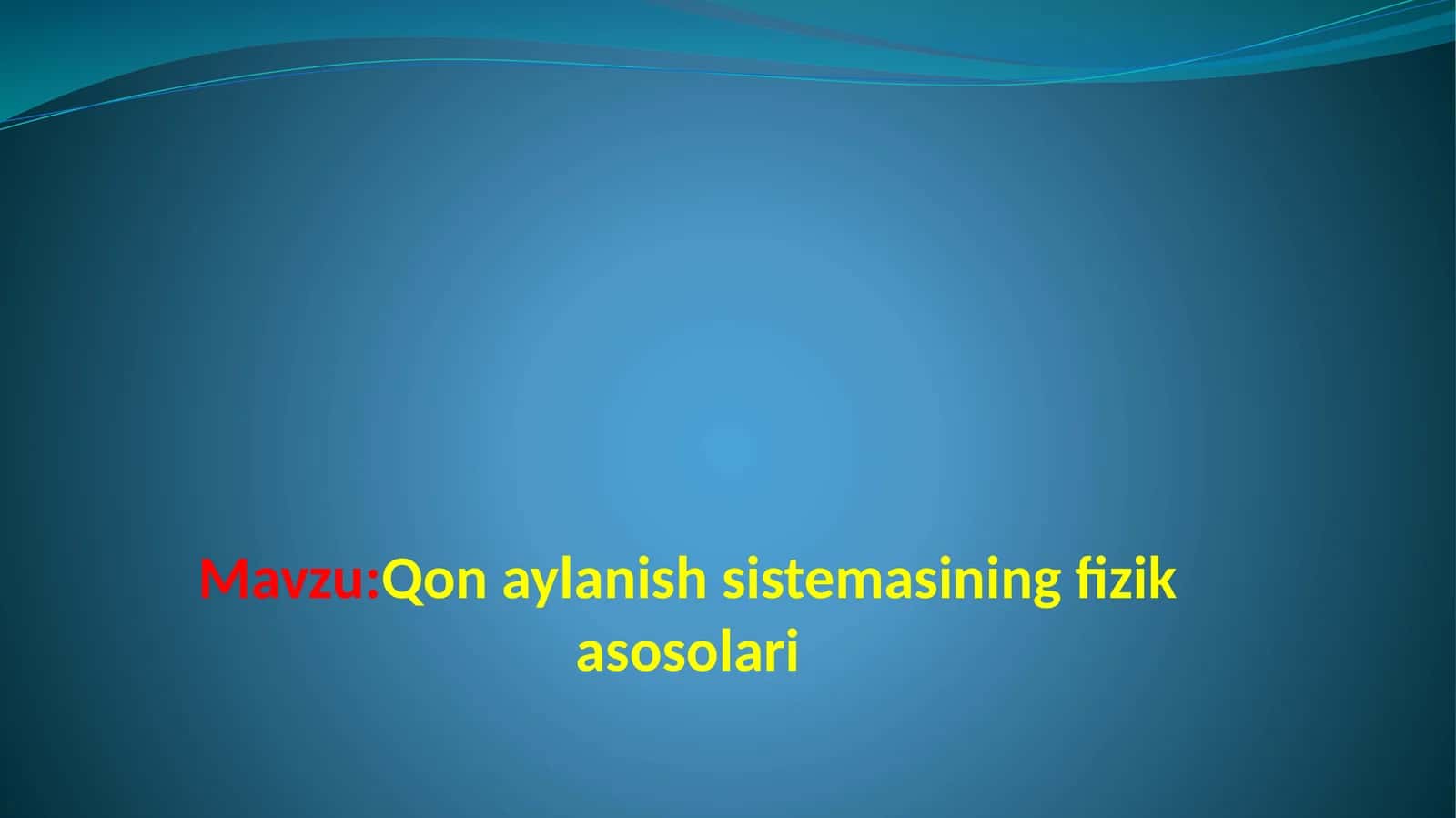 Mavzu:Qon aylanish sistemasining fizik asosolari